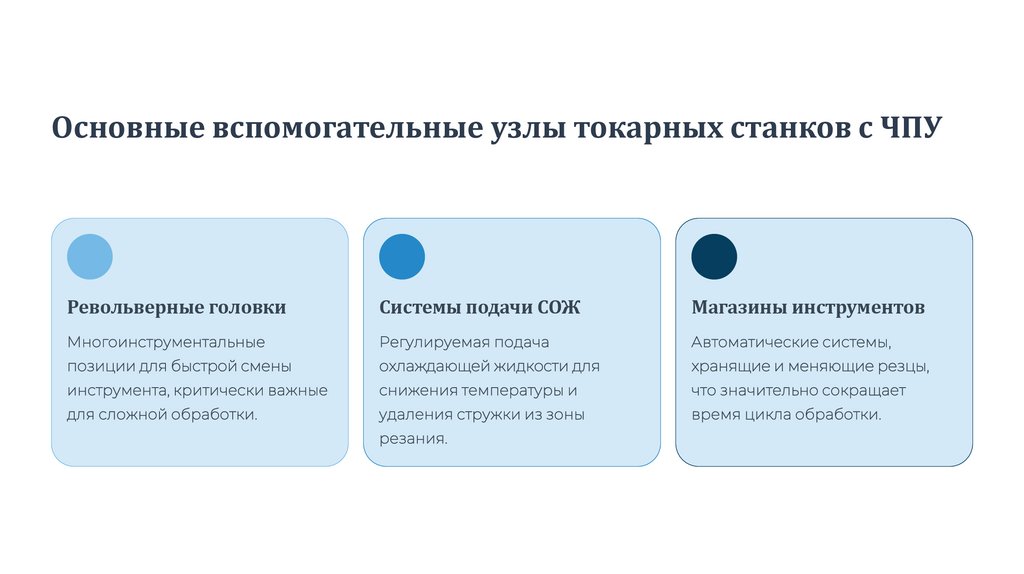 Основные вспомогательные узлы токарных станков с ЧПУ

Револьверные головки

Многоинструментальные позиции для быстрой смены инструмента, критически важные для сложной обработки.

Системы подачи СОЖ

Регулируемая подача охлаждающей жидкости для снижения температуры и удаления стружки из зоны резания.

Магазины инструментов

Автоматические системы, хранящие и меняющие резцы, что значительно сокращает время цикла обработки.